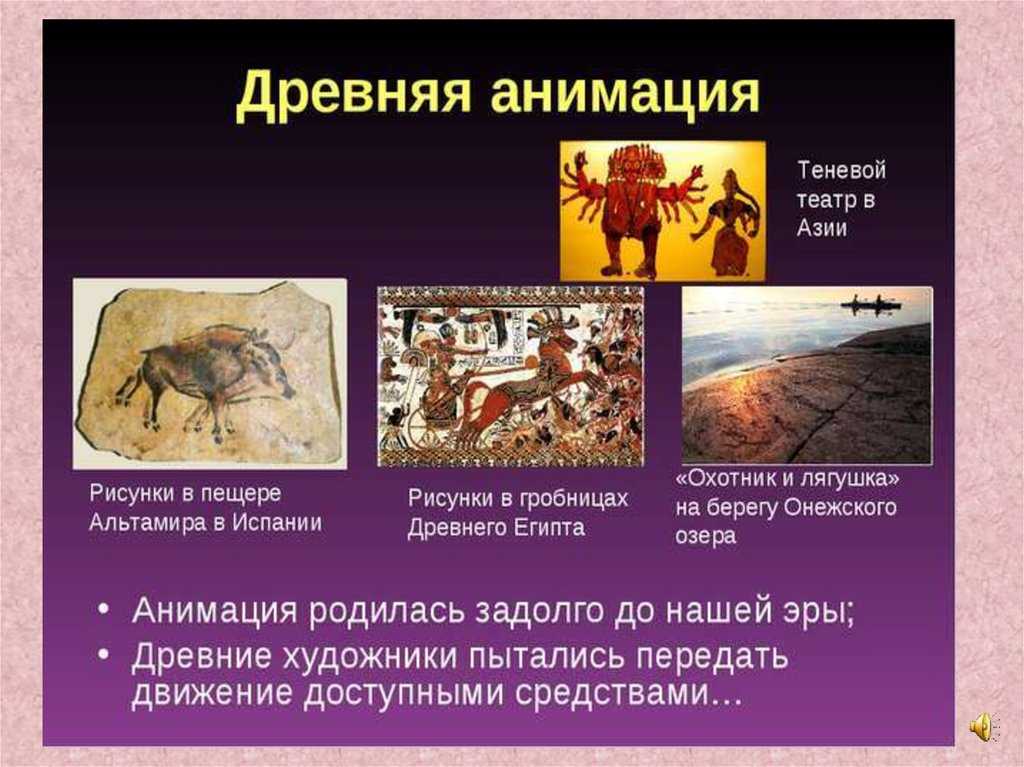 Древняя анимация

Теневой театр в Азии

Рисунки в пещере Альтамира в Испании

Рисунки в гробницах Древнего Египта

«Охотник и лягушка» на берегу Онежского озера

• Анимация родилась задолго до нашей эры;
• Древние художники пытались передать движение доступными средствами…